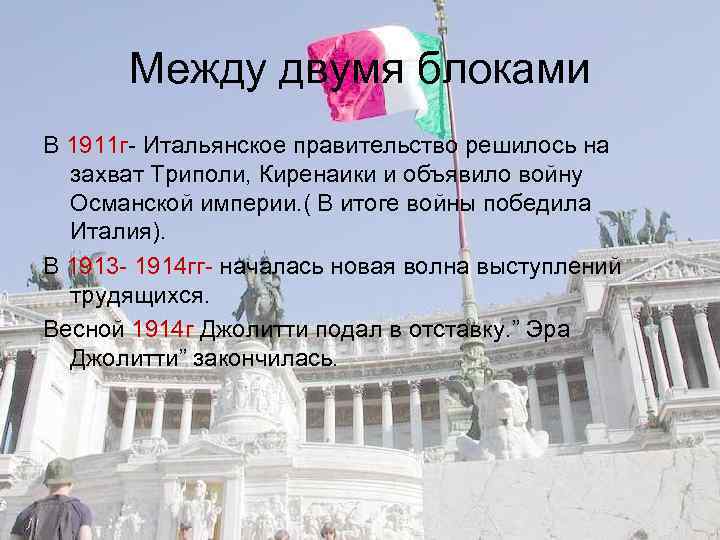 Между двумя блоками

В 1911г- Итальянское правительство решилось на захват Триполи, Киренаики и объявило войну Османской империи.( В итоге войны победила Италия).

В 1913- 1914гг- началась новая волна выступлений трудящихся.

Весной 1914г Джолитти подал в отставку.” Эра Джолитти” закончилась.